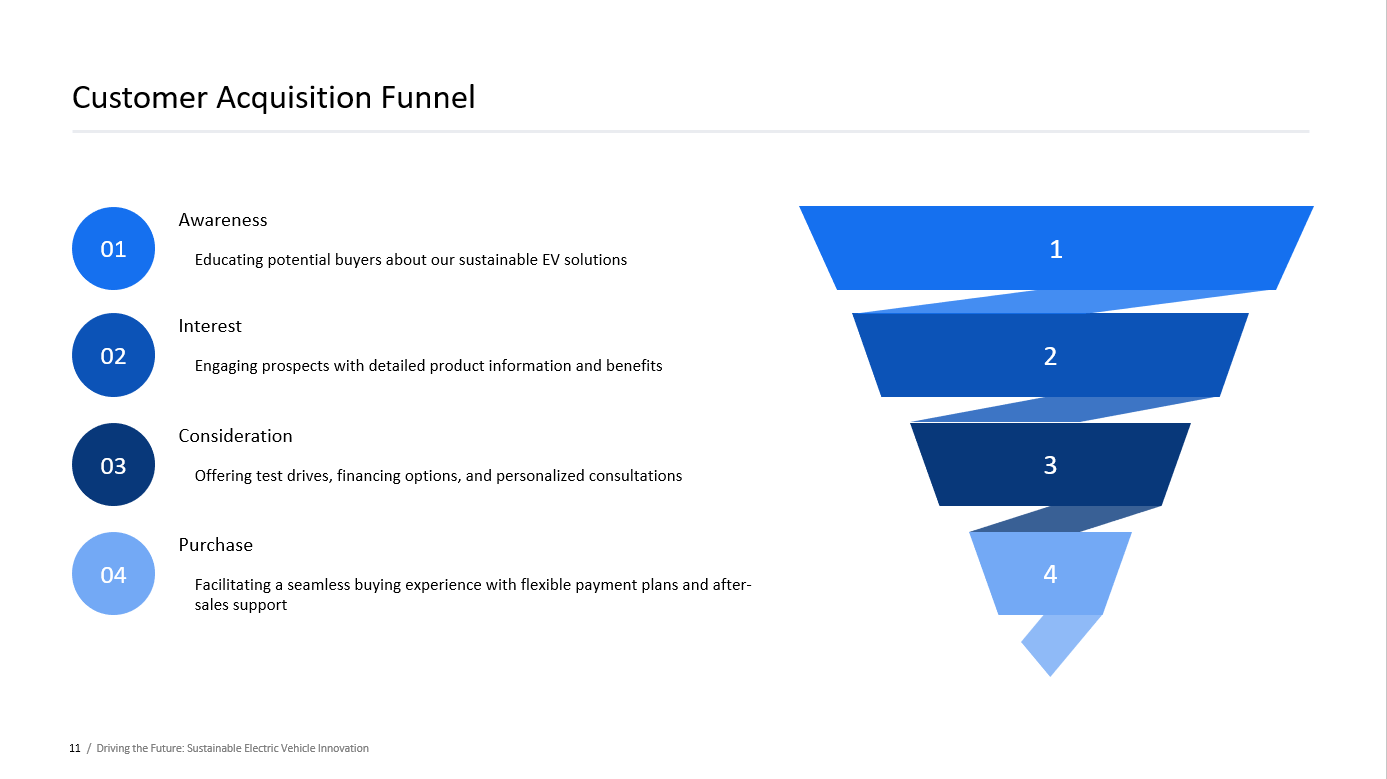 Customer Acquisition Funnel

01

Awareness

Educating potential buyers about our sustainable EV solutions

02

Interest

Engaging prospects with detailed product information and benefits

03

Consideration

Offering test drives, financing options, and personalized consultations

04

Purchase

Facilitating a seamless buying experience with flexible payment plans and after-sales support

1

2

3

4

11 / Driving the Future: Sustainable Electric Vehicle Innovation